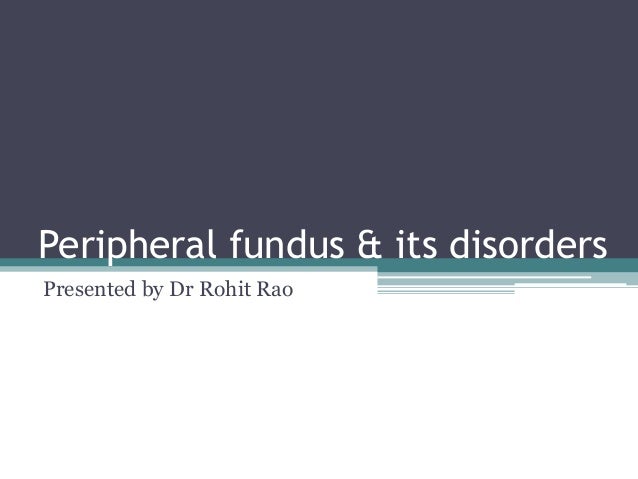 Peripheral fundus & its disorders

Presented by Dr Rohit Rao